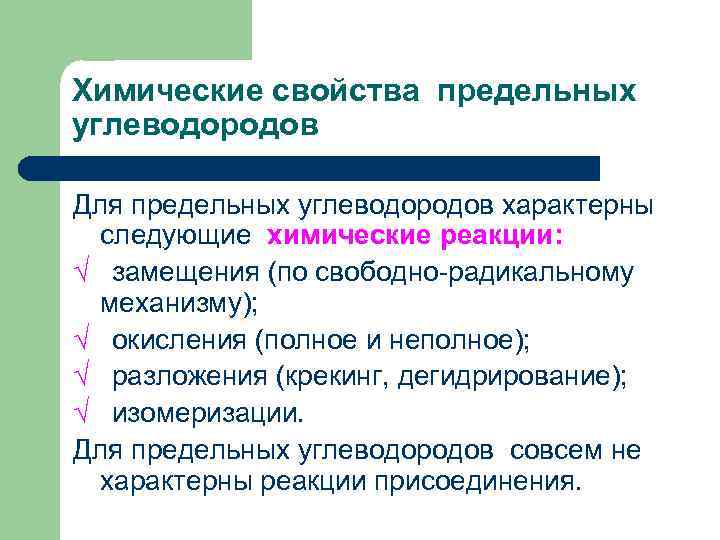 Химические свойства предельных углеводородов

Для предельных углеводородов характерны следующие химические реакции:

√ замещения (по свободно-радикальному механизму);

√ окисления (полное и неполное);

√ разложения (крекинг, дегидрирование);

√ изомеризации.

Для предельных углеводородов совсем не характерны реакции присоединения.